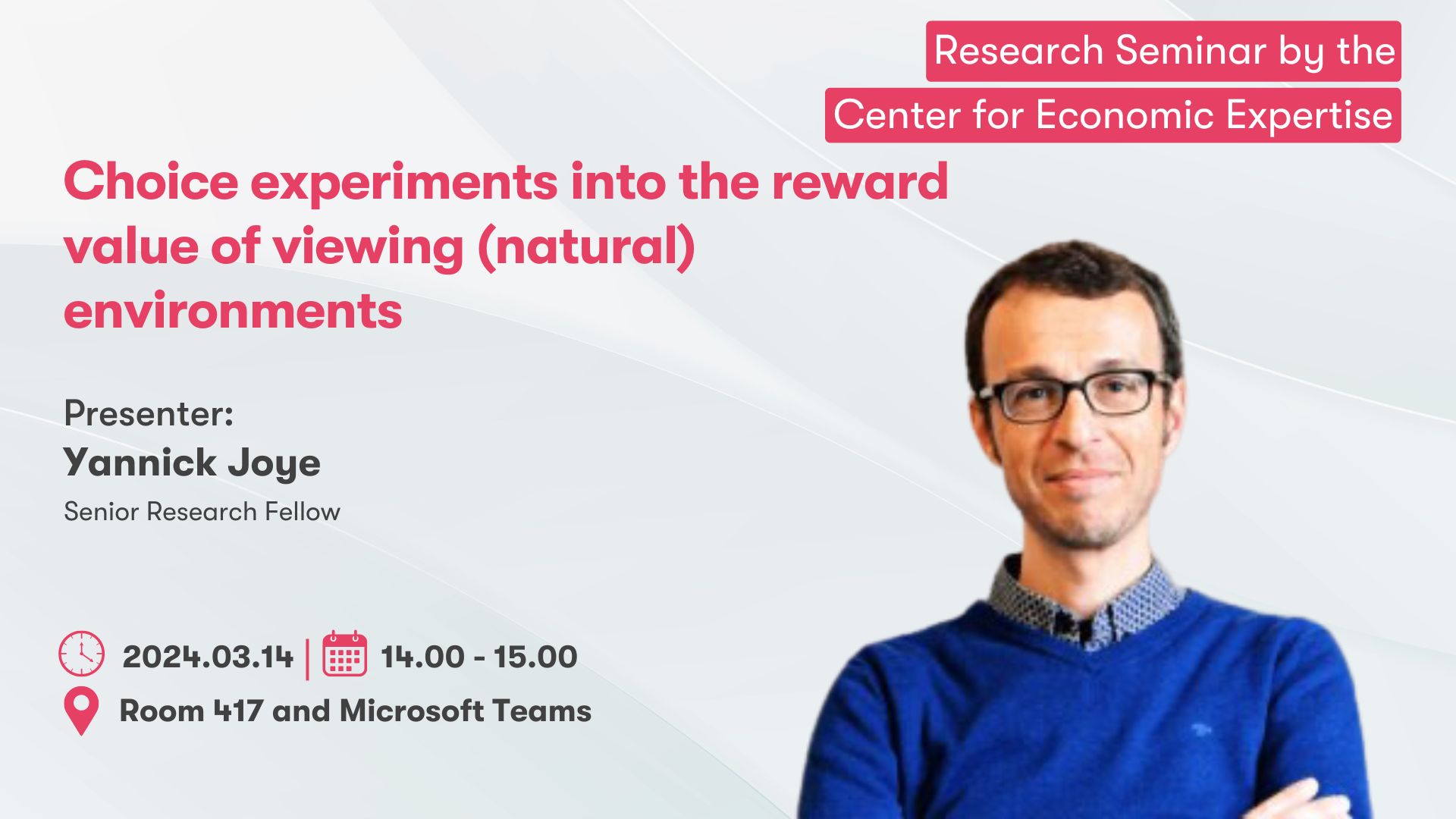 Research Seminar by the
Center for Economic Expertise

Choice experiments into the reward value of viewing (natural) environments

Presenter:
Yannick Joye
Senior Research Fellow

2024.03.14 | 14.00 - 15.00
Room 417 and Microsoft Teams